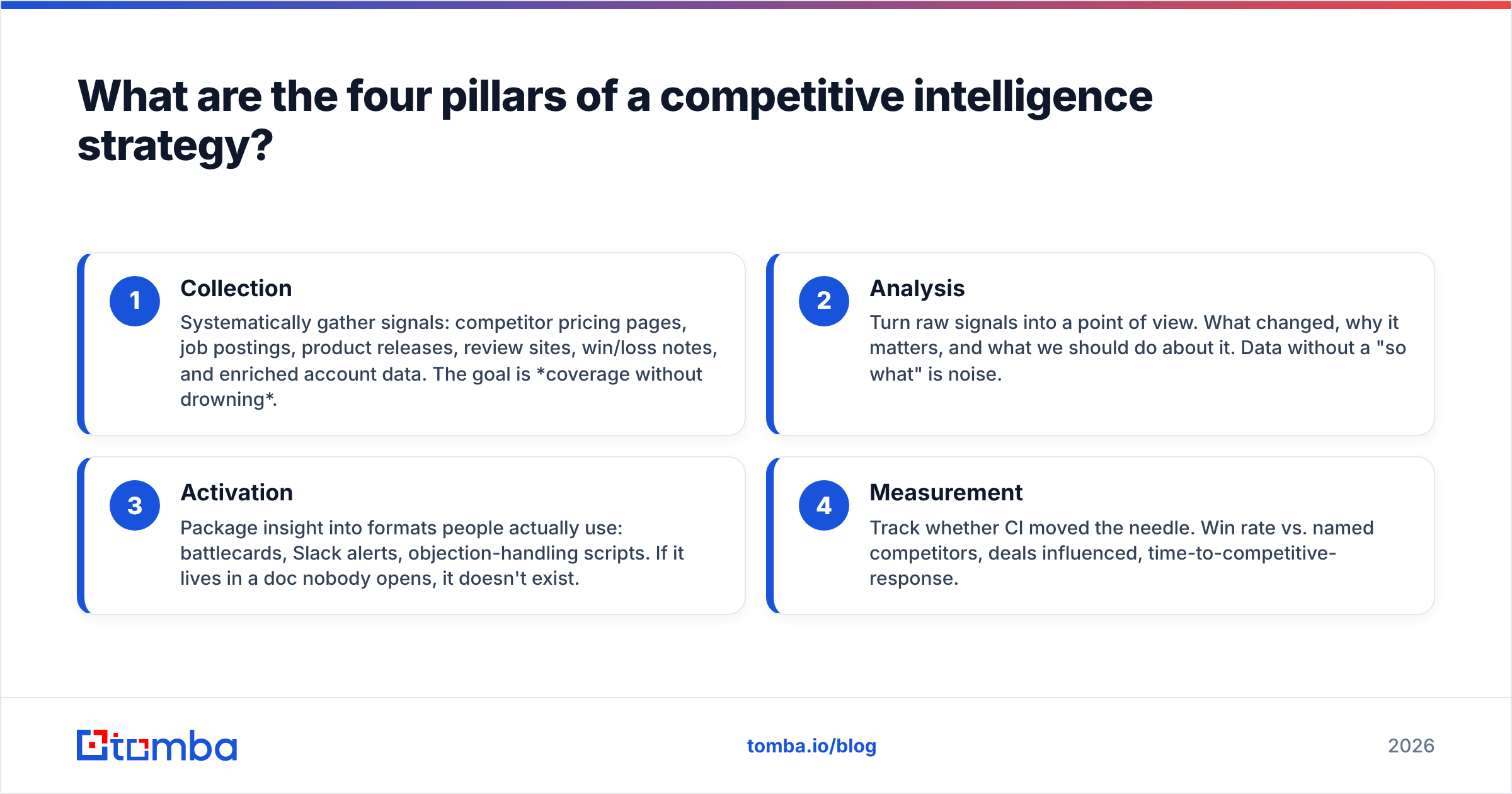 What are the four pillars of a competitive intelligence strategy?

1

Collection

Systematically gather signals: competitor pricing pages, job postings, product releases, review sites, win/loss notes, and enriched account data. The goal is *coverage without drowning*.

2

Analysis

Turn raw signals into a point of view. What changed, why it matters, and what we should do about it. Data without a "so what" is noise.

3

Activation

Package insight into formats people actually use: battlecards, Slack alerts, objection-handling scripts. If it lives in a doc nobody opens, it doesn't exist.

4

Measurement

Track whether CI moved the needle. Win rate vs. named competitors, deals influenced, time-to-competitive-response.

tomba

tomba.io/blog

2026